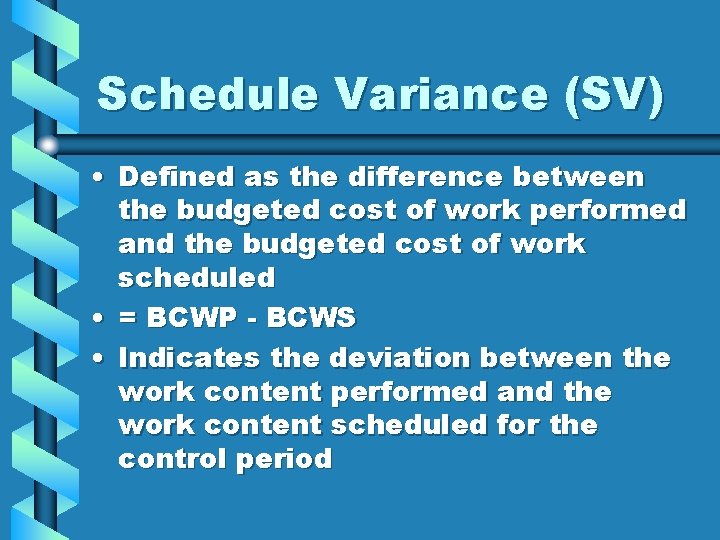 Schedule Variance (SV)

• Defined as the difference between the budgeted cost of work performed and the budgeted cost of work scheduled

• = BCWP - BCWS

• Indicates the deviation between the work content performed and the work content scheduled for the control period